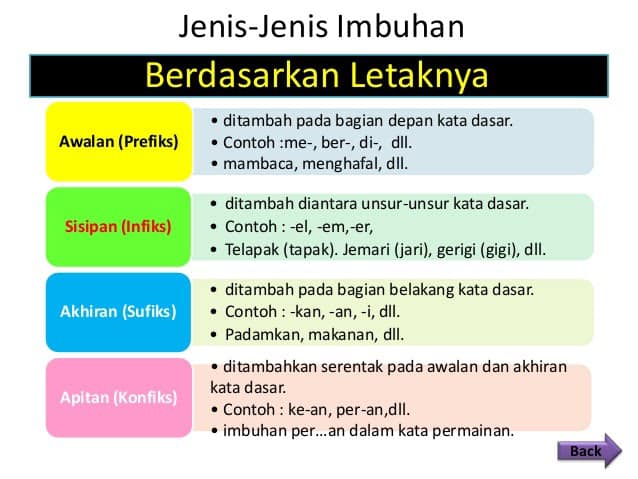 Jenis-Jenis Imbuhan

Berdasarkan Letaknya

Awalan (Prefiks)

• ditambah pada bagian depan kata dasar.
• Contoh :me-, ber-, di-, dll.
• mambaca, menghafal, dll.

Sisipan (Infiks)

• ditambah diantara unsur-unsur kata dasar.
• Contoh : -el, -em,-er,
• Telapak (tapak). Jemari (jari), gerigi (gigi), dll.

Akhiran (Sufiks)

• ditambah pada bagian belakang kata dasar.
• Contoh : -kan, -an, -i, dll.
• Padamkan, makanan, dll.

Apitan (Konfiks)

• ditambahkan serentak pada awalan dan akhiran kata dasar.
• Contoh : ke-an, per-an,dll.
• imbuhan per...an dalam kata permainan.

Back